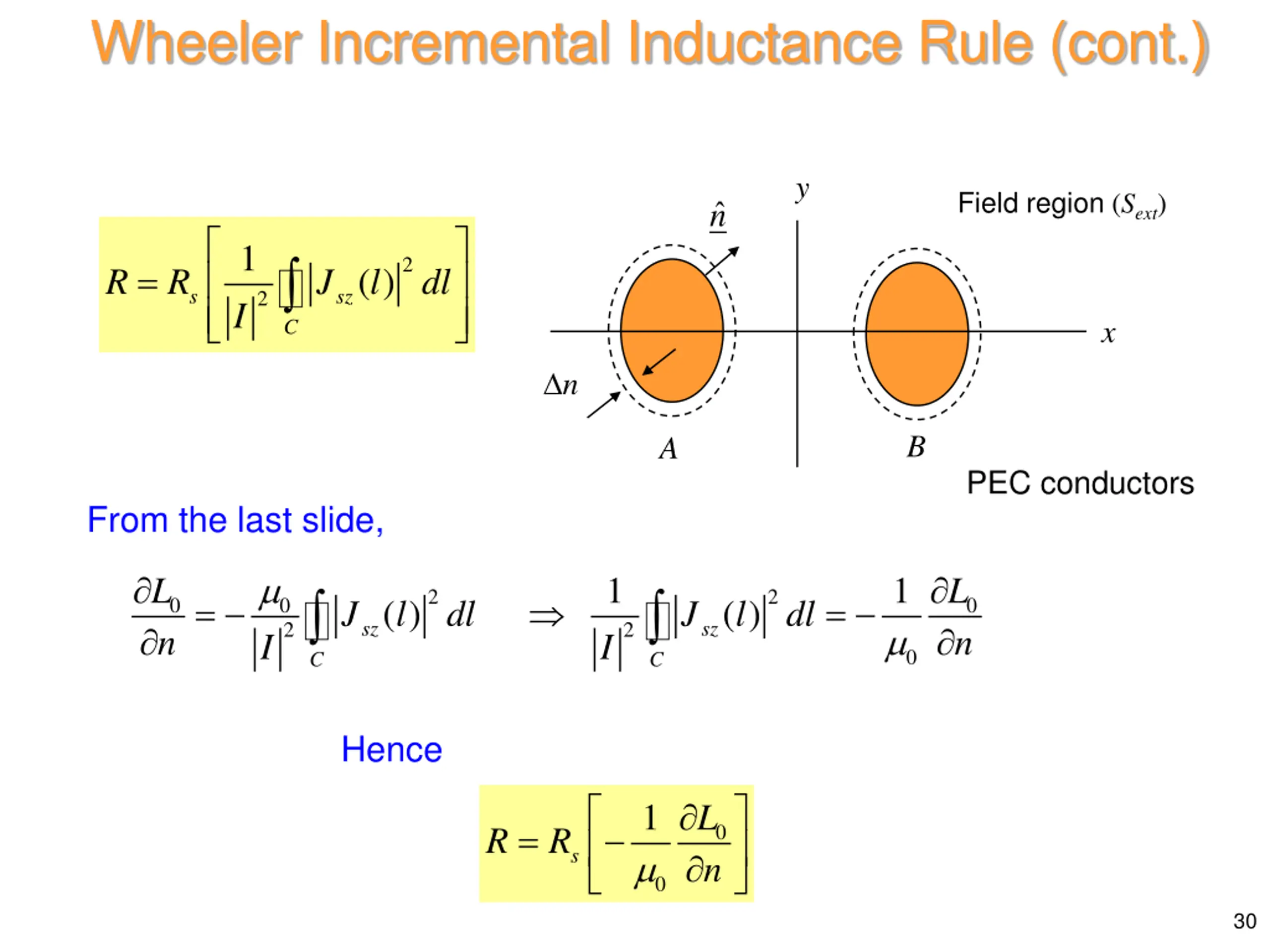 Wheeler Incremental Inductance Rule (cont.)

$R = R_s \left[ \frac{1}{|I|^2} \oint_C |J_{sz}(l)|^2 \, dl \right]$

$y$

$\hat{\underline{n}}$

Field region $(S_{ext})$

$x$

$\Delta n$

$A$

$B$

PEC conductors

From the last slide,

$\frac{\partial L_0}{\partial n} = -\frac{\mu_0}{|I|^2} \oint_C |J_{sz}(l)|^2 \, dl \quad \Rightarrow \quad \frac{1}{|I|^2} \oint_C |J_{sz}(l)|^2 \, dl = -\frac{1}{\mu_0} \frac{\partial L_0}{\partial n}$

Hence

$R = R_s \left[ -\frac{1}{\mu_0} \frac{\partial L_0}{\partial n} \right]$

30